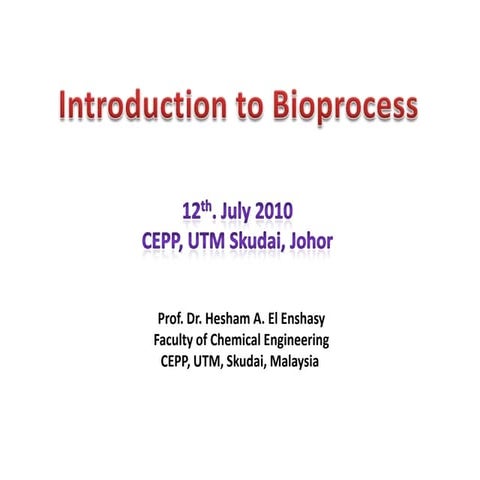 Introduction to Bioprocess

12$^{th}$. July 2010
CEPP, UTM Skudai, Johor

Prof. Dr. Hesham A. El Enshasy
Faculty of Chemical Engineering
CEPP, UTM, Skudai, Malaysia